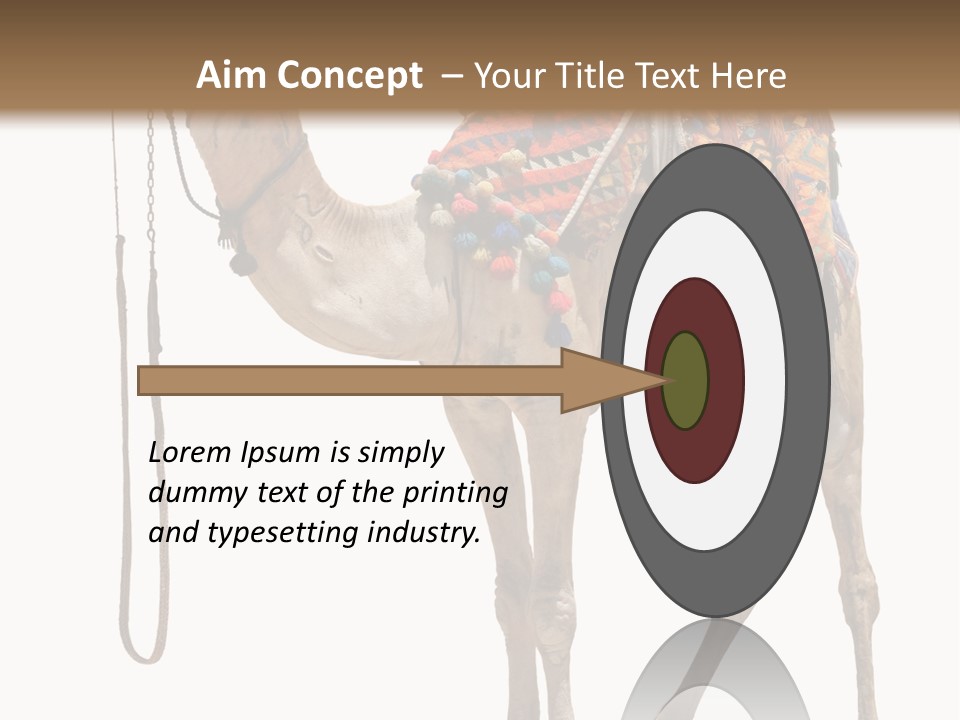 Aim Concept – Your Title Text Here

Lorem Ipsum is simply dummy text of the printing and typesetting industry.